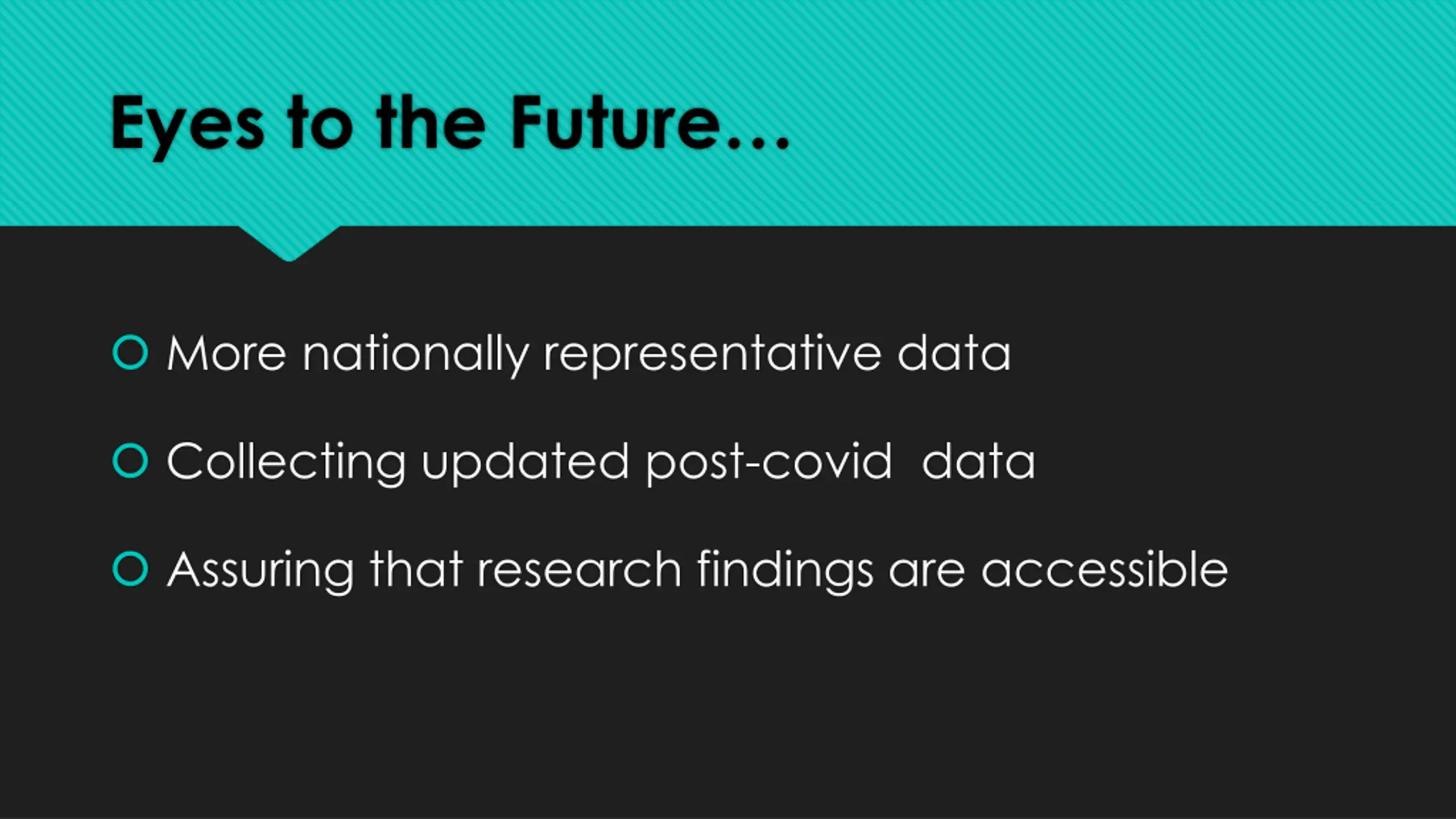 Eyes to the Future…

More nationally representative data

Collecting updated post-covid  data

Assuring that research findings are accessible